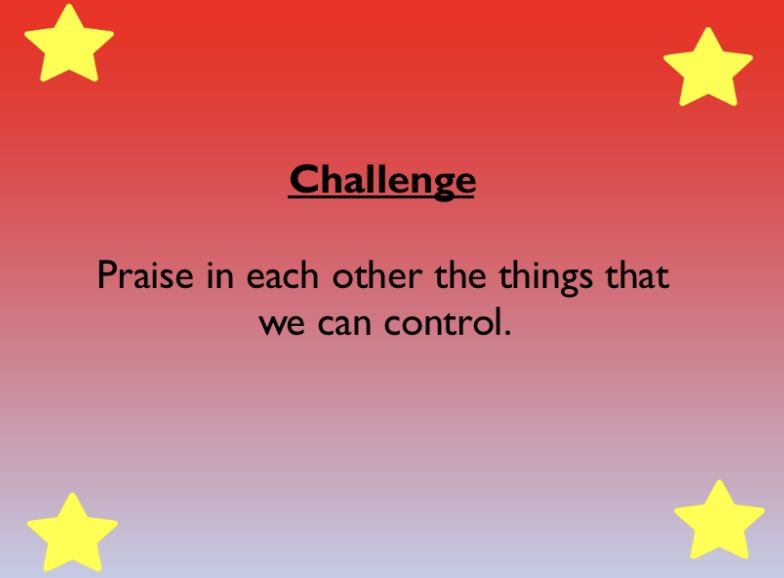 Challenge

Praise in each other the things that we can control.